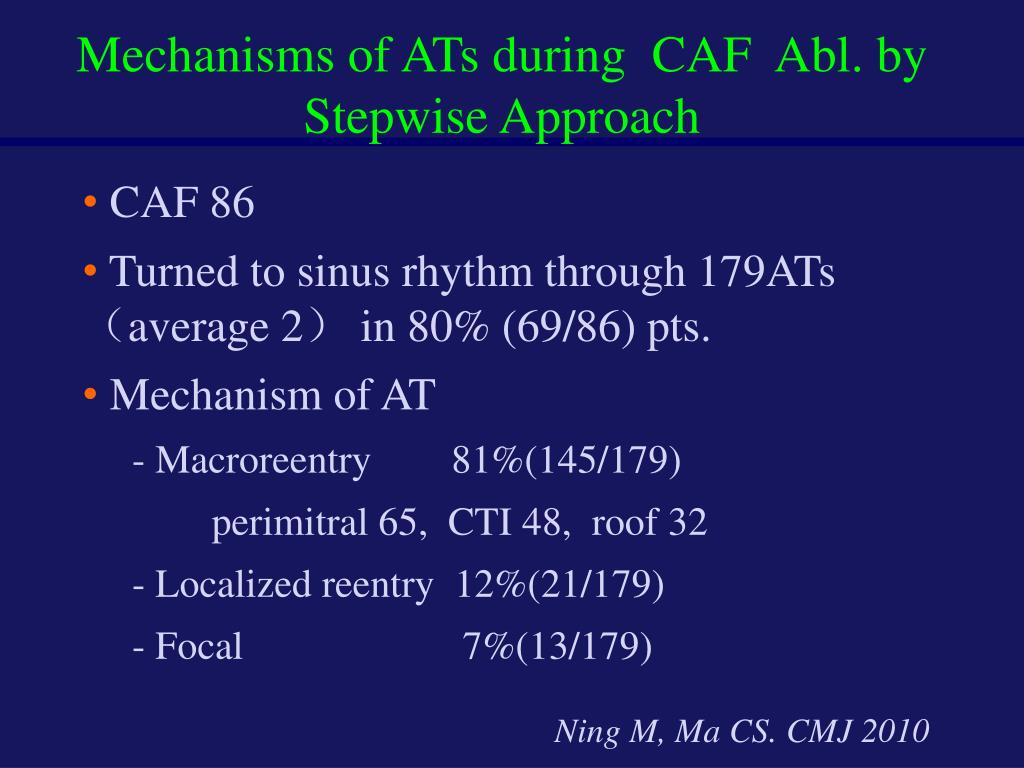 Mechanisms of ATs during CAF Abl. by Stepwise Approach

• CAF 86

• Turned to sinus rhythm through 179ATs （average 2） in 80% (69/86) pts.

• Mechanism of AT

- Macroreentry 81%(145/179)

perimitral 65, CTI 48, roof 32

- Localized reentry 12%(21/179)

- Focal 7%(13/179)

Ning M, Ma CS. CMJ 2010